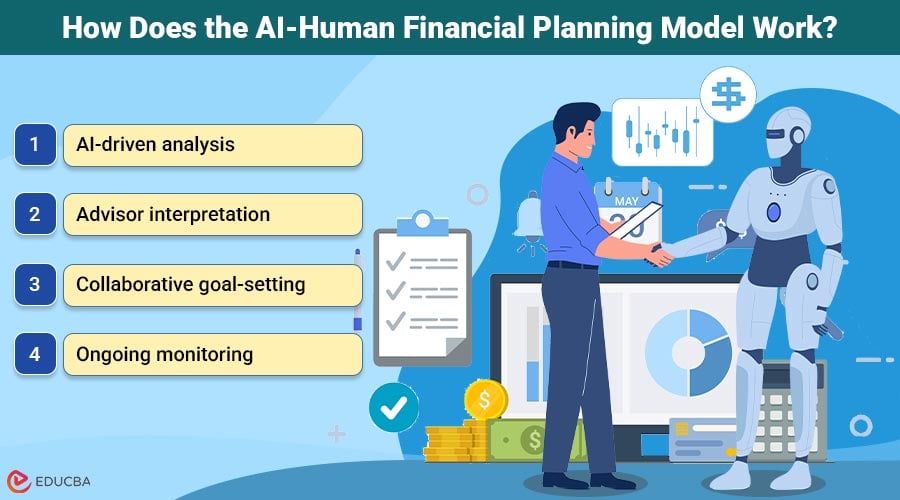 How Does the AI-Human Financial Planning Model Work?

1 AI-driven analysis

2 Advisor interpretation

3 Collaborative goal-setting

4 Ongoing monitoring

MAY

EDUCBA